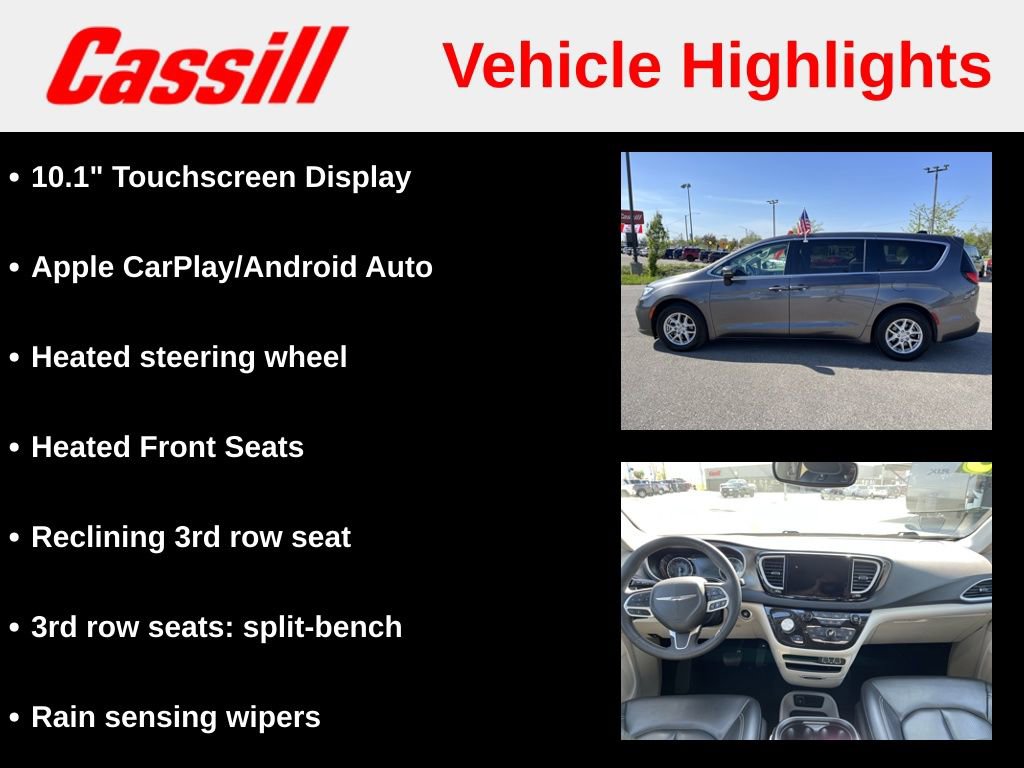 Cassill

Vehicle Highlights

• 10.1" Touchscreen Display

• Apple CarPlay/Android Auto

• Heated steering wheel

• Heated Front Seats

• Reclining 3rd row seat

• 3rd row seats: split-bench

• Rain sensing wipers